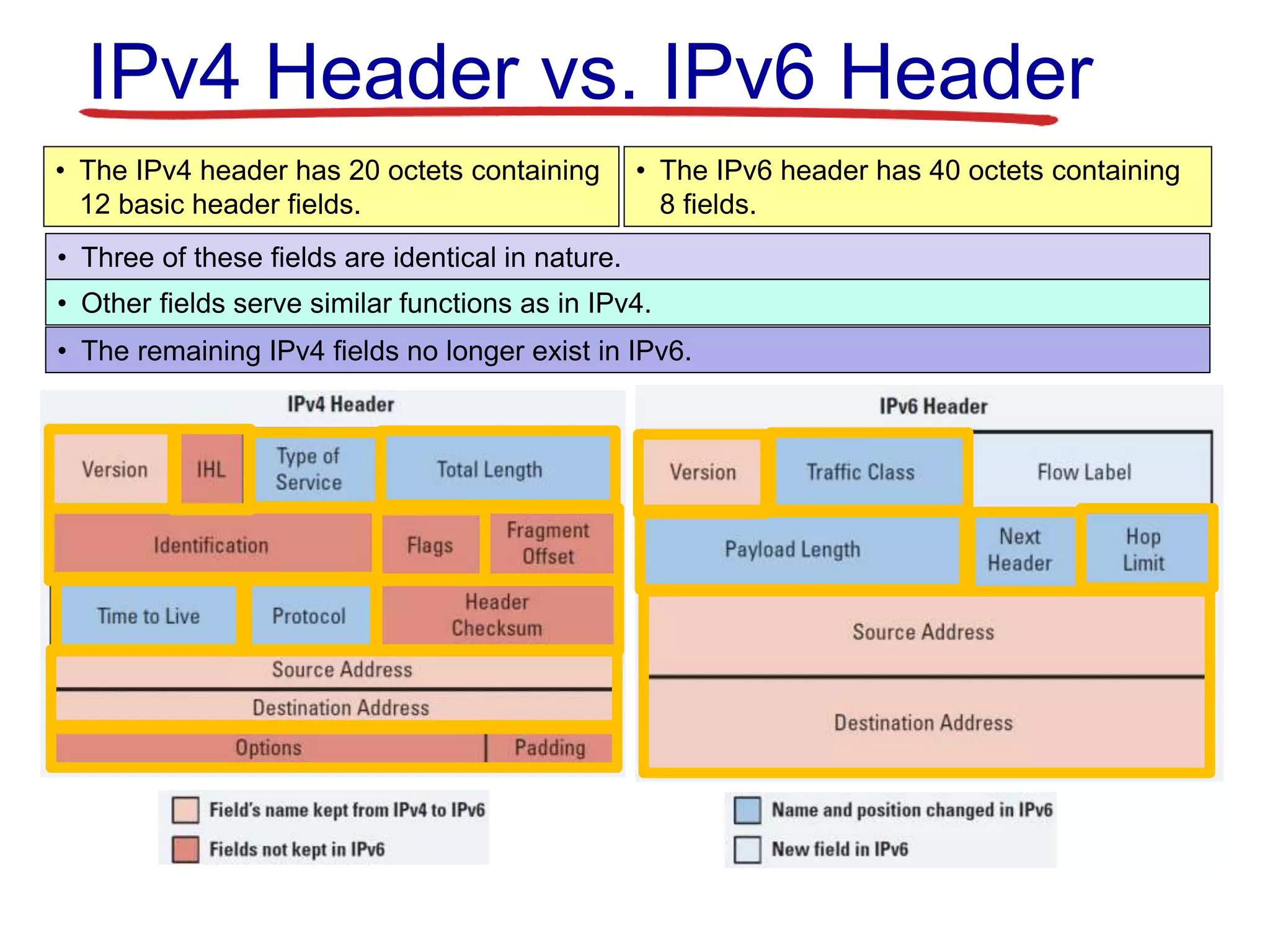 IPv4 Header vs. IPv6 Header

• The IPv4 header has 20 octets containing 12 basic header fields.

• The IPv6 header has 40 octets containing 8 fields.

• Three of these fields are identical in nature.

• Other fields serve similar functions as in IPv4.

• The remaining IPv4 fields no longer exist in IPv6.

IPv4 Header

Version
IHL
Type of Service
Total Length
Identification
Flags
Fragment Offset
Time to Live
Protocol
Header Checksum
Source Address
Destination Address
Options
Padding

IPv6 Header

Version
Traffic Class
Flow Label
Payload Length
Next Header
Hop Limit
Source Address
Destination Address

Field's name kept from IPv4 to IPv6
Fields not kept in IPv6

Name and position changed in IPv6
New field in IPv6